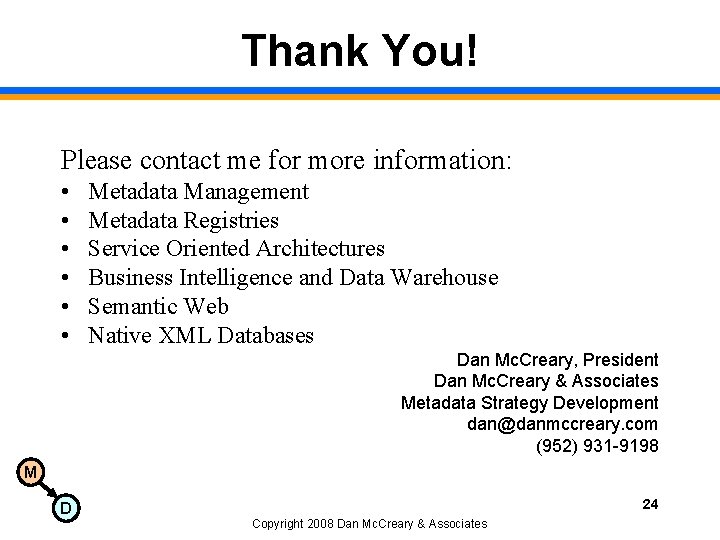 Thank You!

Please contact me for more information:
• Metadata Management
• Metadata Registries
• Service Oriented Architectures
• Business Intelligence and Data Warehouse
• Semantic Web
• Native XML Databases

Dan McCreary, President
Dan McCreary & Associates
Metadata Strategy Development
dan@danmccreary.com
(952) 931-9198

M
D

24

Copyright 2008 Dan McCreary & Associates